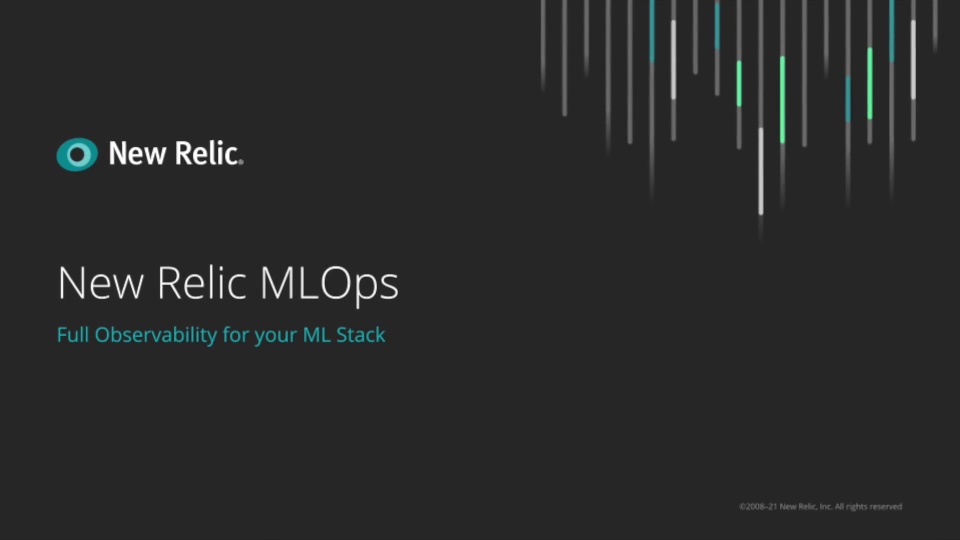 New Relic.

New Relic MLOps

Full Observability for your ML Stack

©2008–21 New Relic, Inc. All rights reserved